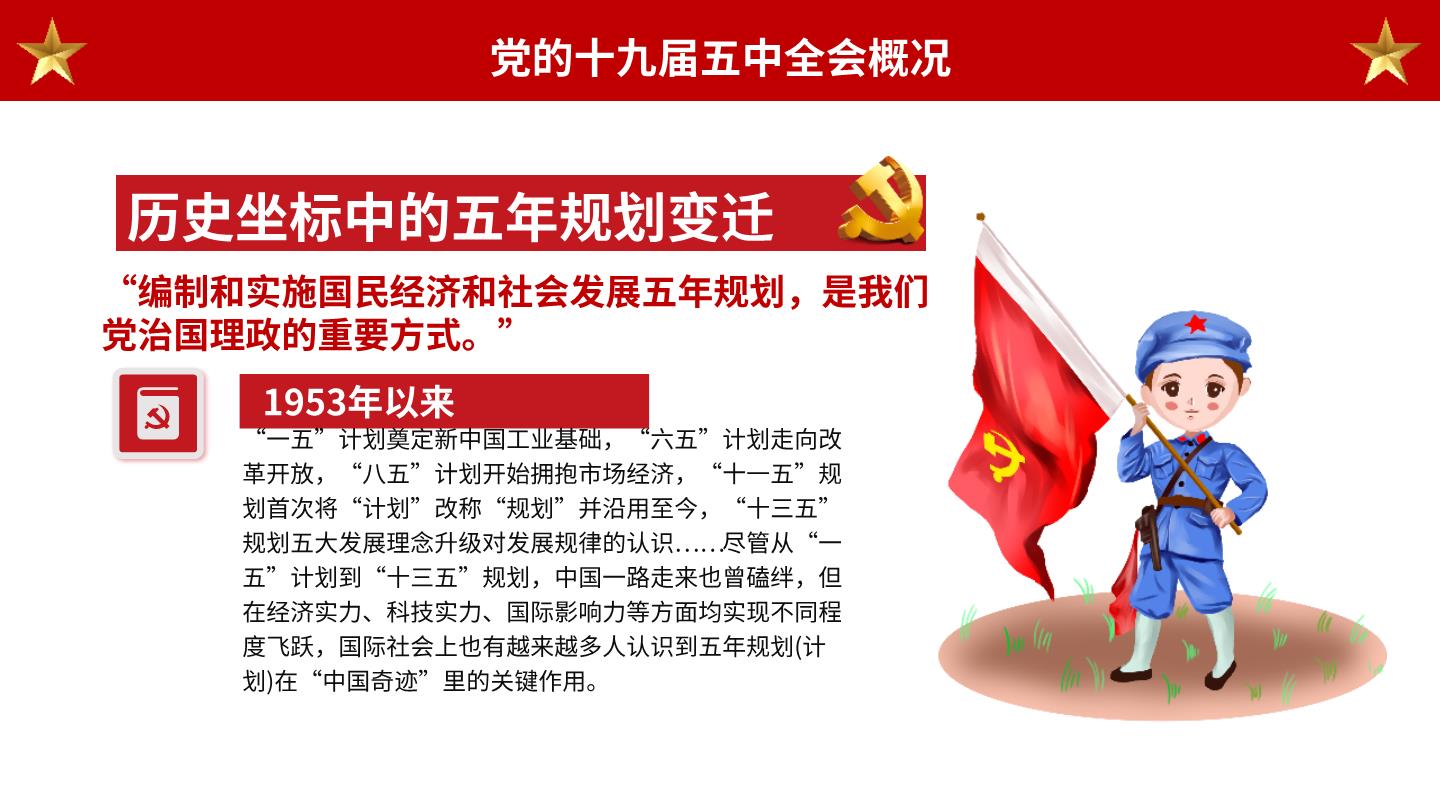 党的十九届五中全会概况

历史坐标中的五年规划变迁

“编制和实施国民经济和社会发展五年规划，是我们党治国理政的重要方式。”

1953年以来

“一五”计划奠定新中国工业基础，“六五”计划走向改革开放，“八五”计划开始拥抱市场经济，“十一五”规划首次将“计划”改称“规划”并沿用至今，“十三五”规划五大发展理念升级对发展规律的认识……尽管从“一五”计划到“十三五”规划，中国一路走来也曾磕绊，但在经济实力、科技实力、国际影响力等方面均实现不同程度飞跃，国际社会上也有越来越多人认识到五年规划(计划)在“中国奇迹”里的关键作用。